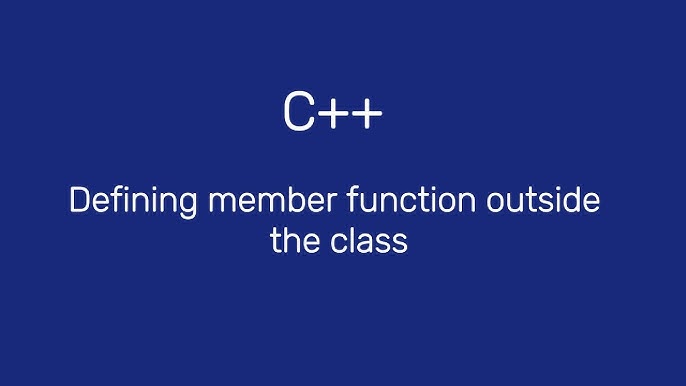 C++

Defining member function outside the class